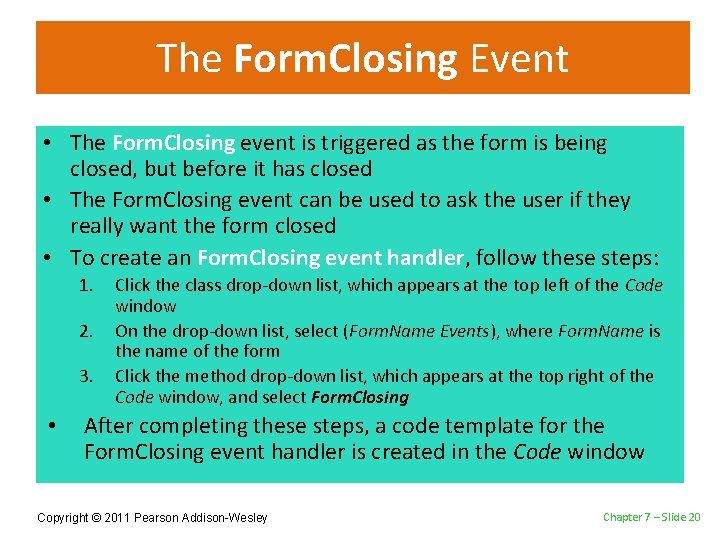 The FormClosing Event

• The FormClosing event is triggered as the form is being closed, but before it has closed
• The FormClosing event can be used to ask the user if they really want the form closed
• To create an FormClosing event handler, follow these steps:
1. Click the class drop-down list, which appears at the top left of the Code window
2. On the drop-down list, select (FormName Events), where FormName is the name of the form
3. Click the method drop-down list, which appears at the top right of the Code window, and select FormClosing
• After completing these steps, a code template for the FormClosing event handler is created in the Code window

Copyright © 2011 Pearson Addison-Wesley

Chapter 7 – Slide 20